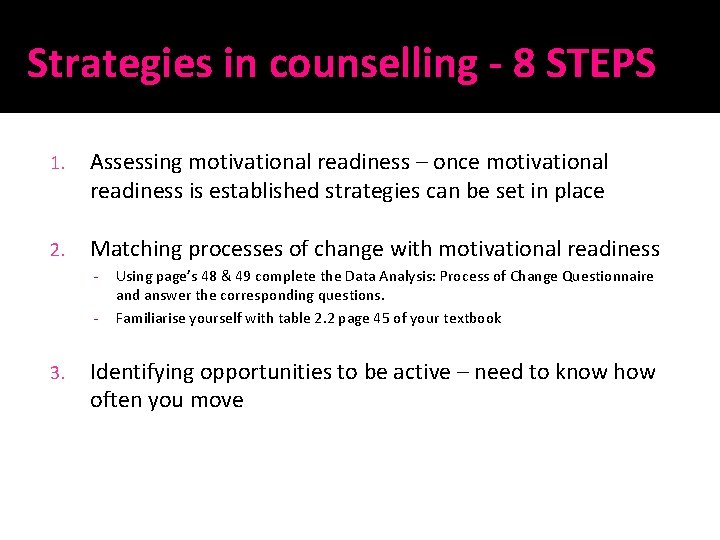 Strategies in counselling - 8 STEPS

1. Assessing motivational readiness – once motivational readiness is established strategies can be set in place

2. Matching processes of change with motivational readiness
- Using page's 48 & 49 complete the Data Analysis: Process of Change Questionnaire and answer the corresponding questions.
- Familiarise yourself with table 2.2 page 45 of your textbook

3. Identifying opportunities to be active – need to know how often you move